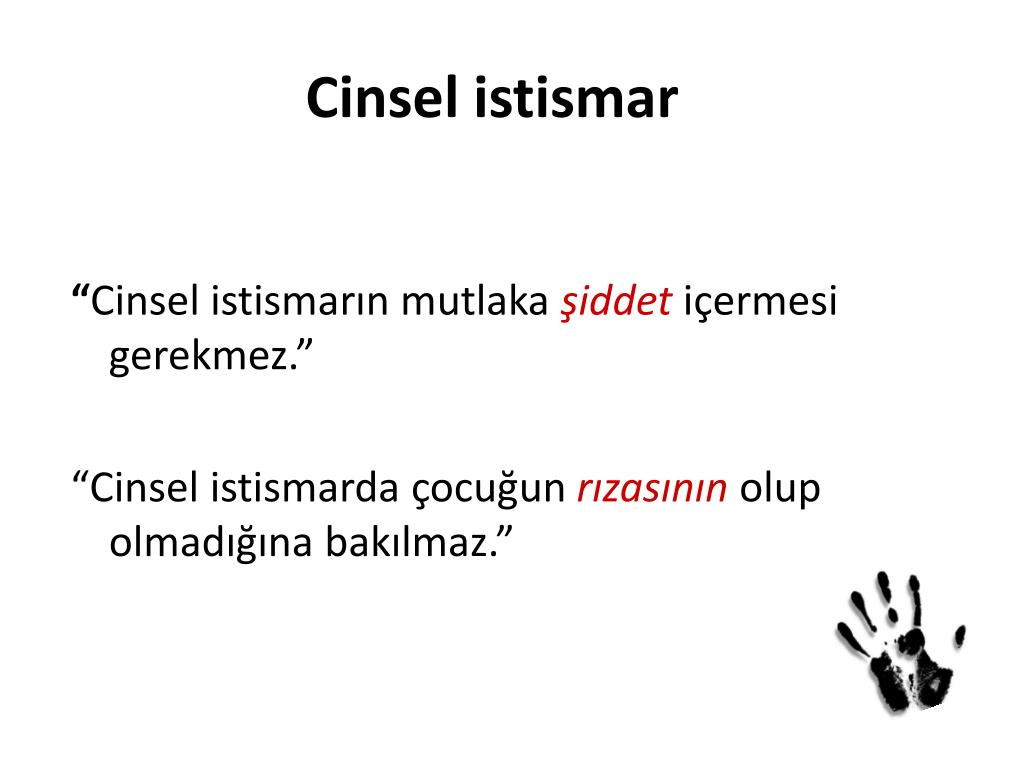 Cinsel istismar

“Cinsel istismarın mutlaka şiddet içermesi gerekmez.”

“Cinsel istismarda çocuğun rızasının olup olmadığına bakılmaz.”